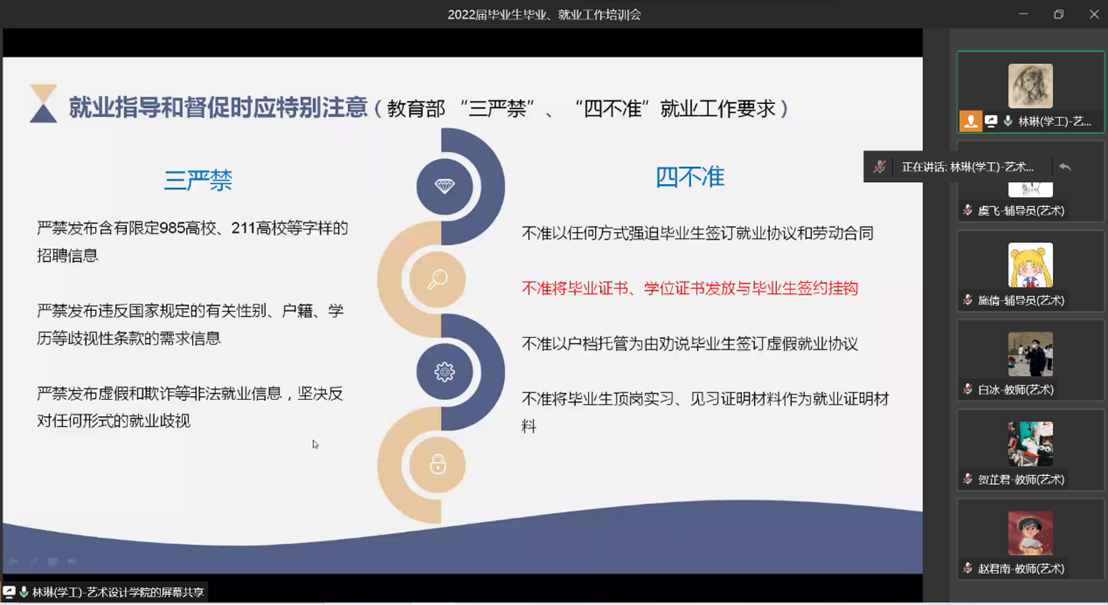 2022届毕业生毕业、就业工作培训会

就业指导和督促时应特别注意（教育部 “三严禁”、“四不准”就业工作要求）

三严禁

严禁发布含有限定985高校、211高校等字样的招聘信息

严禁发布违反国家规定的有关性别、户籍、学历等歧视性条款的需求信息

严禁发布虚假和欺诈等非法就业信息，坚决反对任何形式的就业歧视

四不准

不准以任何方式强迫毕业生签订就业协议和劳动合同

不准将毕业证书、学位证书发放与毕业生签约挂钩

不准以户档托管为由劝说毕业生签订虚假就业协议

不准将毕业生顶岗实习、见习证明材料作为就业证明材料

林琳(学工)-艺术设计学院的屏幕共享

林琳(学工)-艺...

正在讲话: 林琳(学工)-艺术...

虞飞-辅导员(艺术)

施倩-辅导员(艺术)

白冰-教师(艺术)

贺芷君-教师(艺术)

赵君南-教师(艺术)